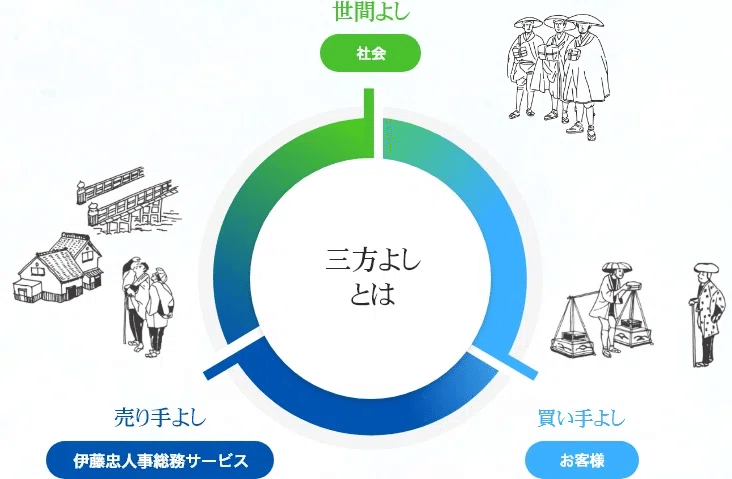 世間よし

社会

三方よし
とは

売り手よし

伊藤忠人事総務サービス

買い手よし

お客様